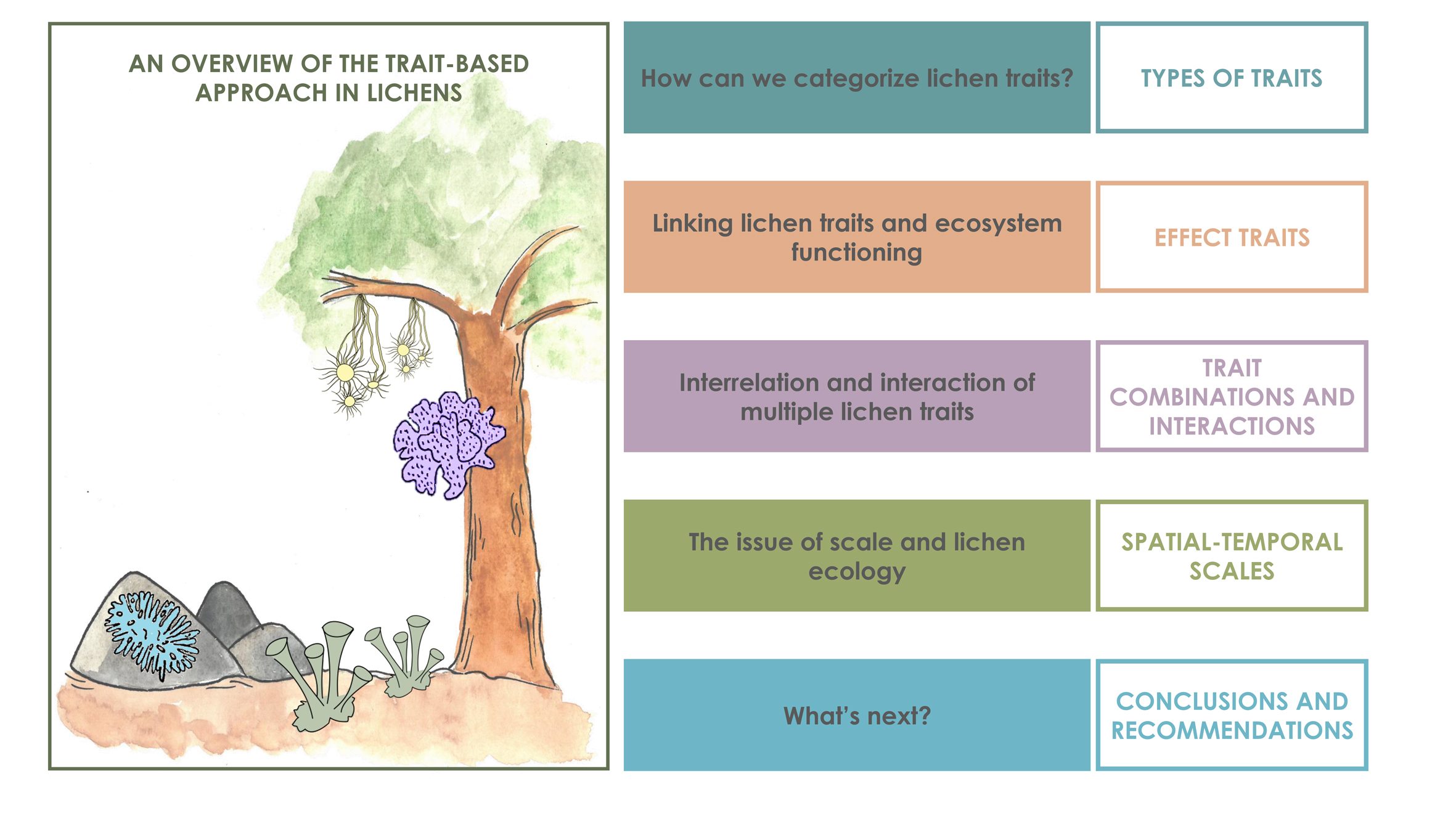 AN OVERVIEW OF THE TRAIT-BASED APPROACH IN LICHENS

How can we categorize lichen traits?

TYPES OF TRAITS

Linking lichen traits and ecosystem functioning

EFFECT TRAITS

Interrelation and interaction of multiple lichen traits

TRAIT COMBINATIONS AND INTERACTIONS

The issue of scale and lichen ecology

SPATIAL-TEMPORAL SCALES

What's next?

CONCLUSIONS AND RECOMMENDATIONS